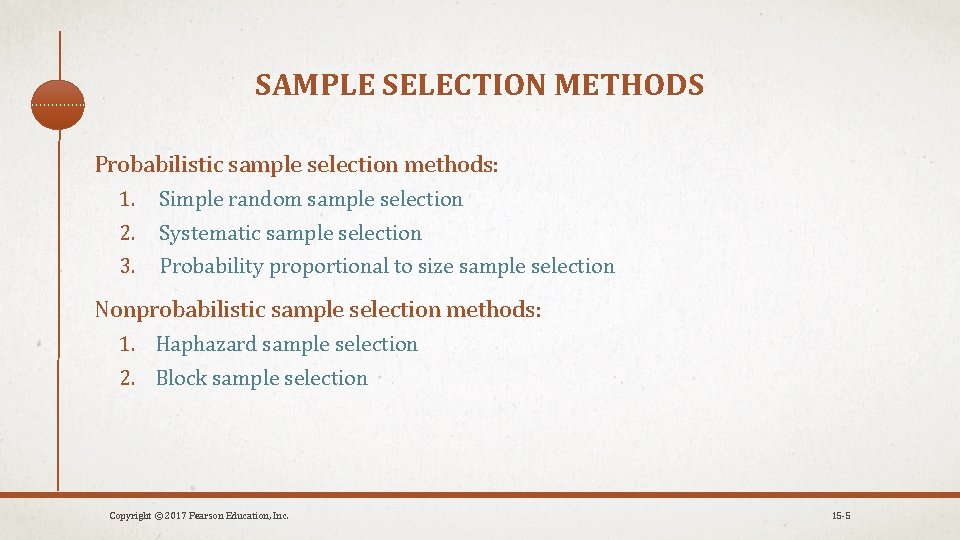 SAMPLE SELECTION METHODS

Probabilistic sample selection methods:

1. Simple random sample selection
2. Systematic sample selection
3. Probability proportional to size sample selection

Nonprobabilistic sample selection methods:

1. Haphazard sample selection
2. Block sample selection

Copyright © 2017 Pearson Education, Inc.

15-5